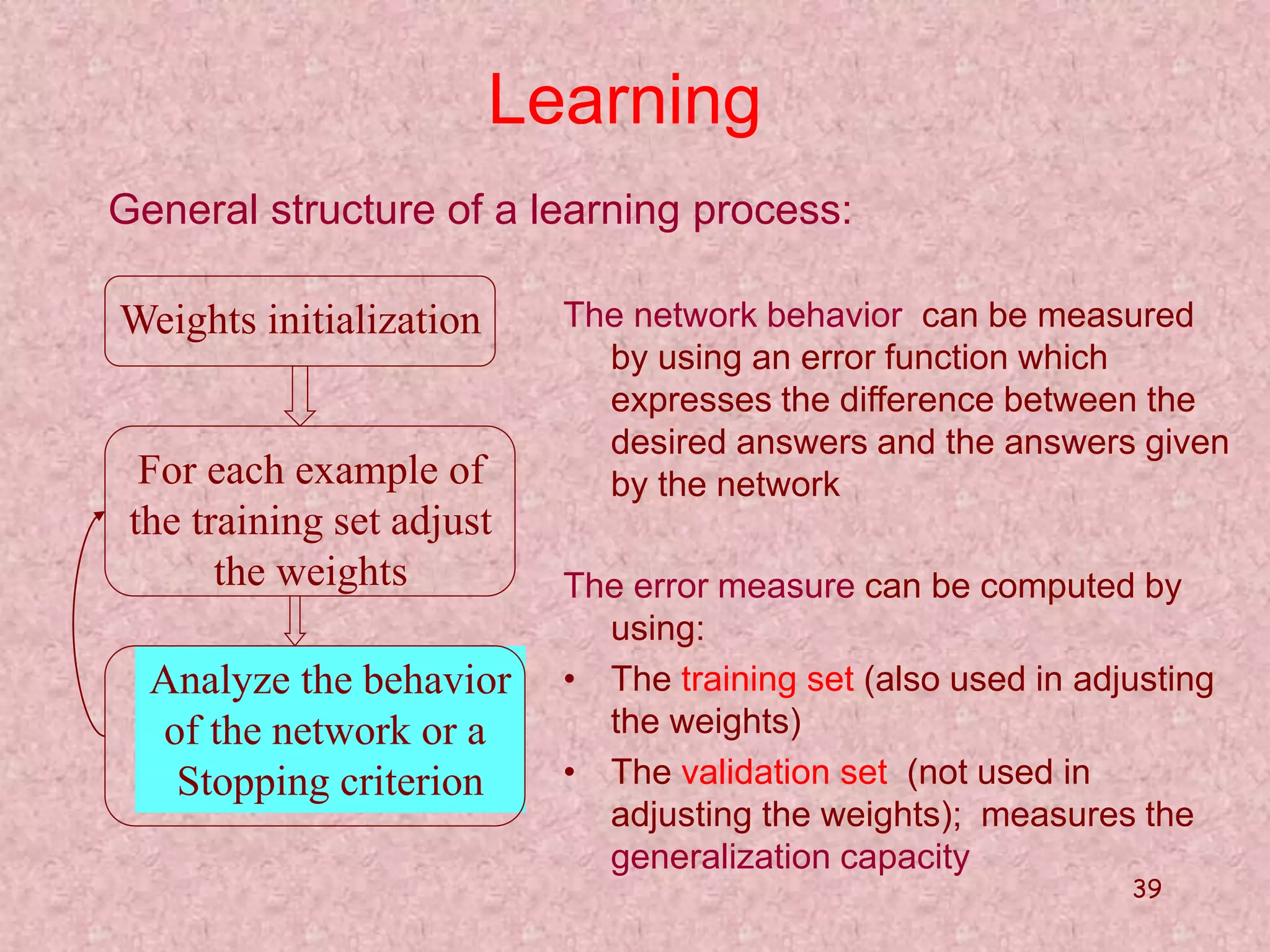 Learning

General structure of a learning process:

Weights initialization

For each example of the training set adjust the weights

Analyze the behavior of the network or a Stopping criterion

The network behavior can be measured by using an error function which expresses the difference between the desired answers and the answers given by the network

The error measure can be computed by using:

• The training set (also used in adjusting the weights)
• The validation set (not used in adjusting the weights); measures the generalization capacity

39